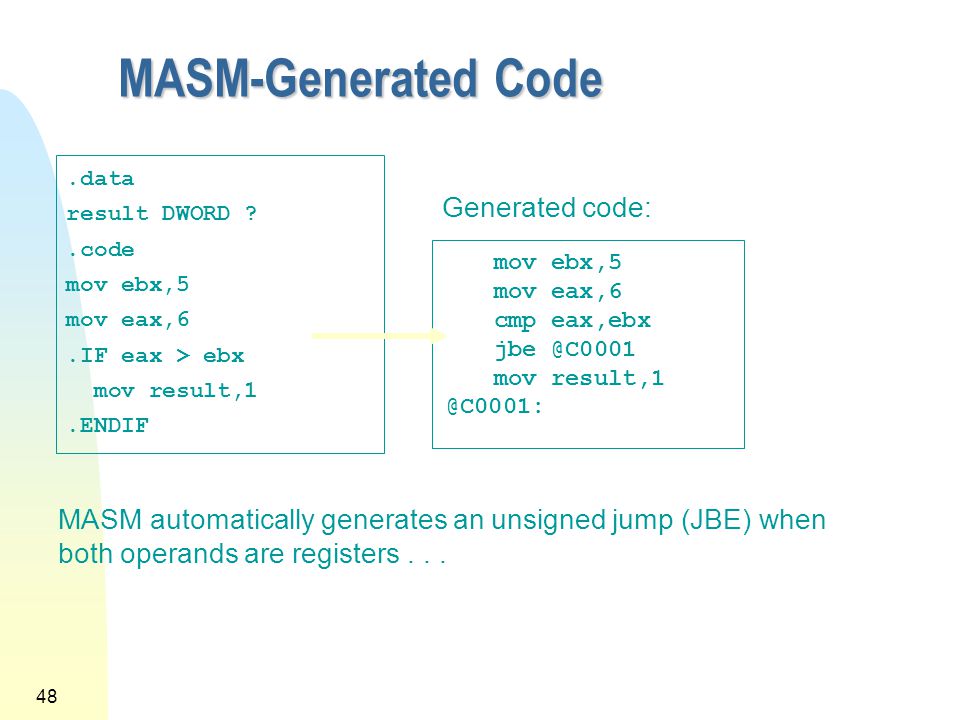 MASM-Generated Code

.data
result DWORD ?
.code
mov ebx,5
mov eax,6
.IF eax > ebx
mov result,1
.ENDIF

Generated code:

mov ebx,5
mov eax,6
cmp eax,ebx
jbe @C0001
mov result,1
@C0001:

MASM automatically generates an unsigned jump (JBE) when both operands are registers . . .

48